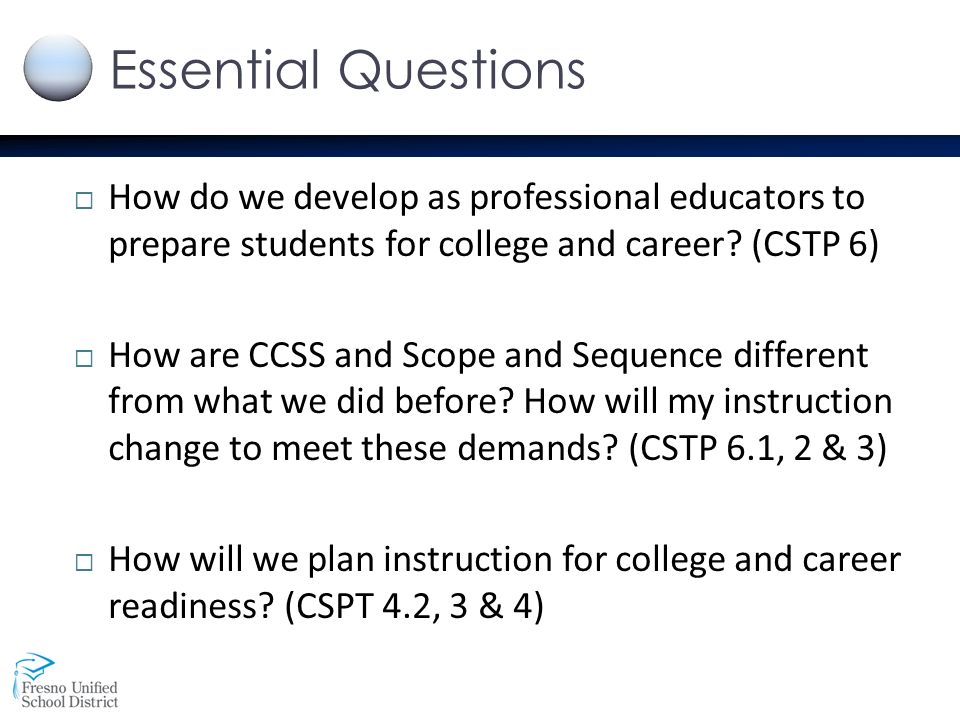 Essential Questions

□ How do we develop as professional educators to prepare students for college and career? (CSTP 6)

□ How are CCSS and Scope and Sequence different from what we did before? How will my instruction change to meet these demands? (CSTP 6.1, 2 & 3)

□ How will we plan instruction for college and career readiness? (CSPT 4.2, 3 & 4)

Fresno Unified School District